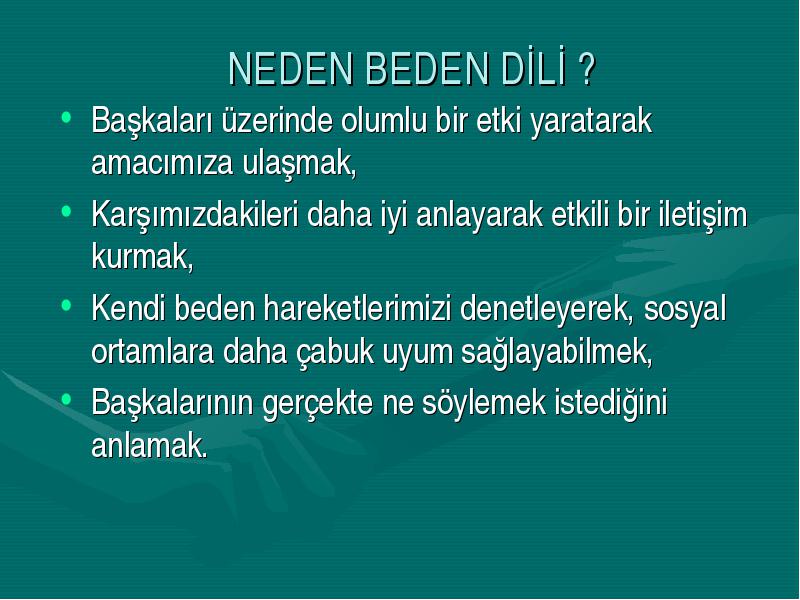 NEDEN BEDEN DİLİ ?

• Başkaları üzerinde olumlu bir etki yaratarak amacımıza ulaşmak,
• Karşımızdakileri daha iyi anlayarak etkili bir iletişim kurmak,
• Kendi beden hareketlerimizi denetleyerek, sosyal ortamlara daha çabuk uyum sağlayabilmek,
• Başkalarının gerçekte ne söylemek istediğini anlamak.